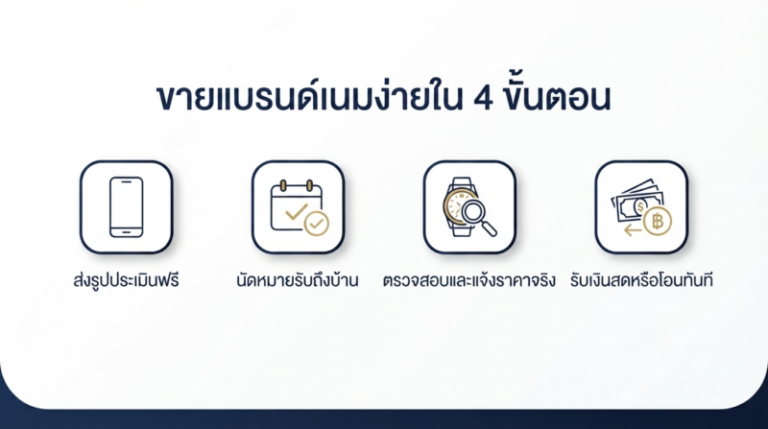 ขายแบรนด์เนมง่ายใน 4 ขั้นตอน

ส่งรูปประเมินฟรี

นัดหมายรับถึงบ้าน

ตรวจสอบและแจ้งราคาจริง

รับเงินสดหรือโอนทันที